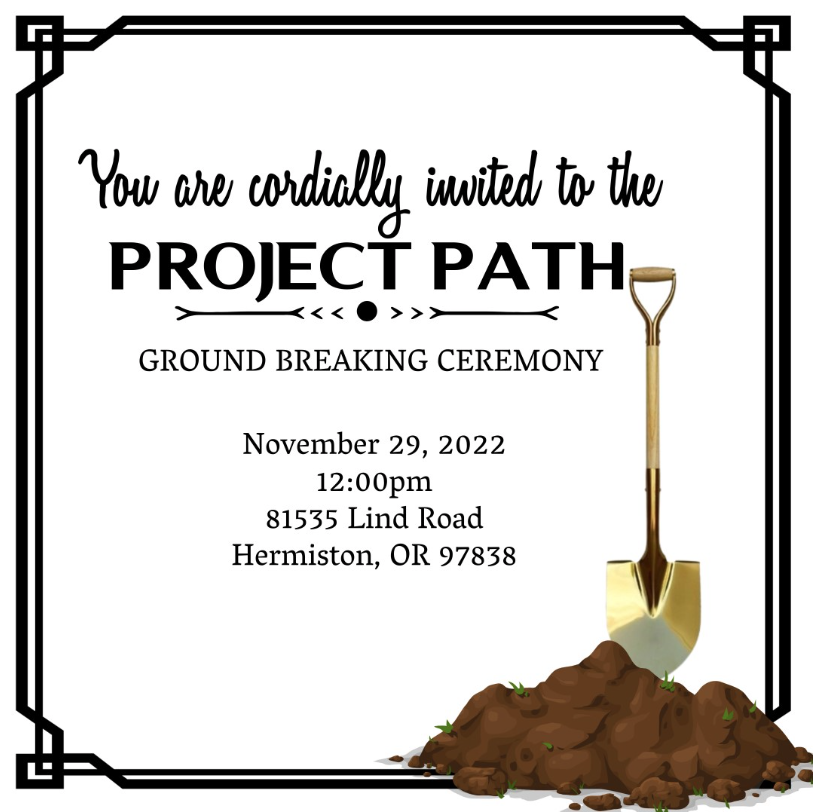 You are cordially invited to the

PROJECT PATH

GROUND BREAKING CEREMONY

November 29, 2022
12:00pm
81535 Lind Road
Hermiston, OR 97838